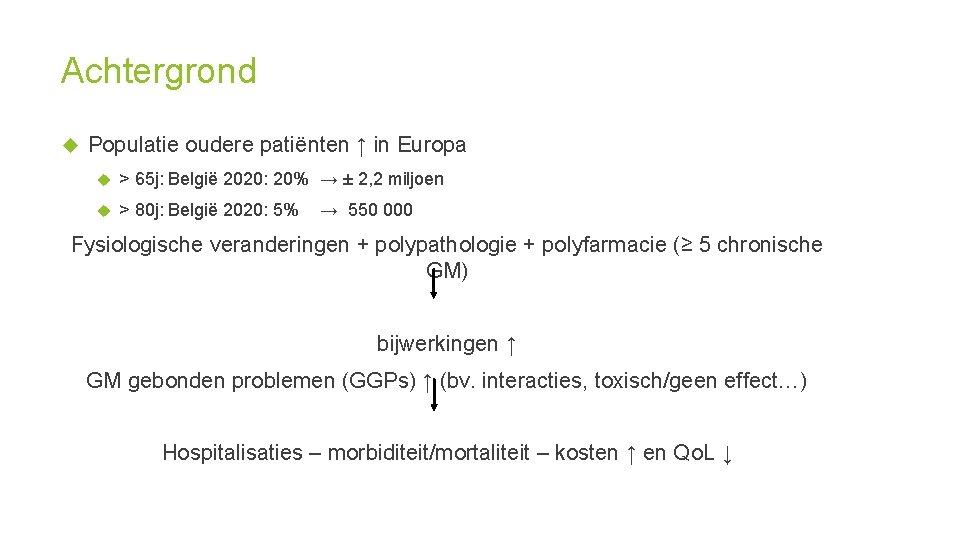 Achtergrond

Populatie oudere patiënten ↑ in Europa

> 65j: België 2020: 20% → ± 2,2 miljoen

> 80j: België 2020: 5% → 550 000

Fysiologische veranderingen + polypathologie + polyfarmacie (≥ 5 chronische GM)

bijwerkingen ↑

GM gebonden problemen (GGPs) ↑ (bv. interacties, toxisch/geen effect…)

Hospitalisaties – morbiditeit/mortaliteit – kosten ↑ en QoL ↓